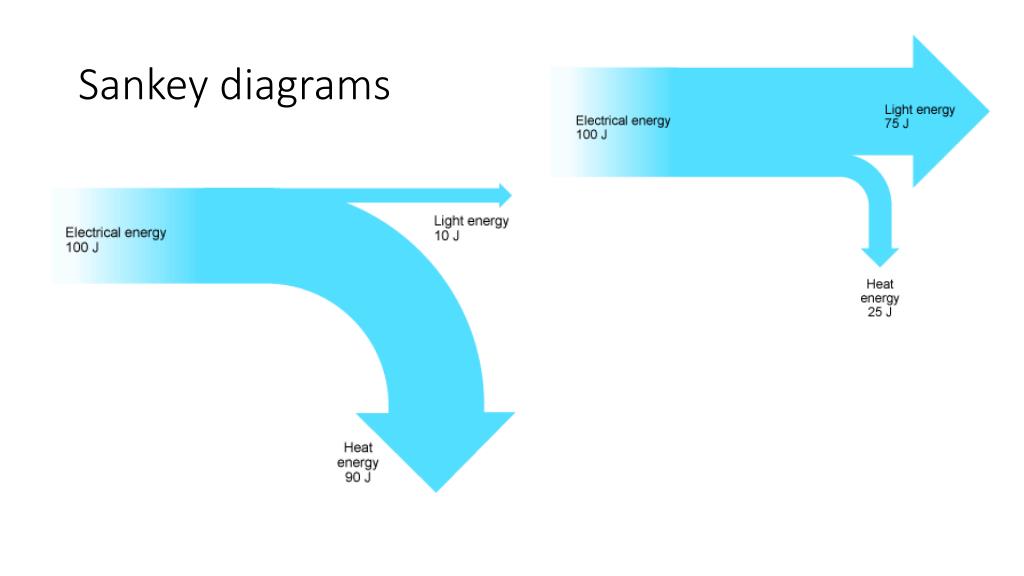 Sankey diagrams

Electrical energy
100 J

Light energy
10 J

Heat
energy
90 J

Electrical energy
100 J

Light energy
75 J

Heat
energy
25 J